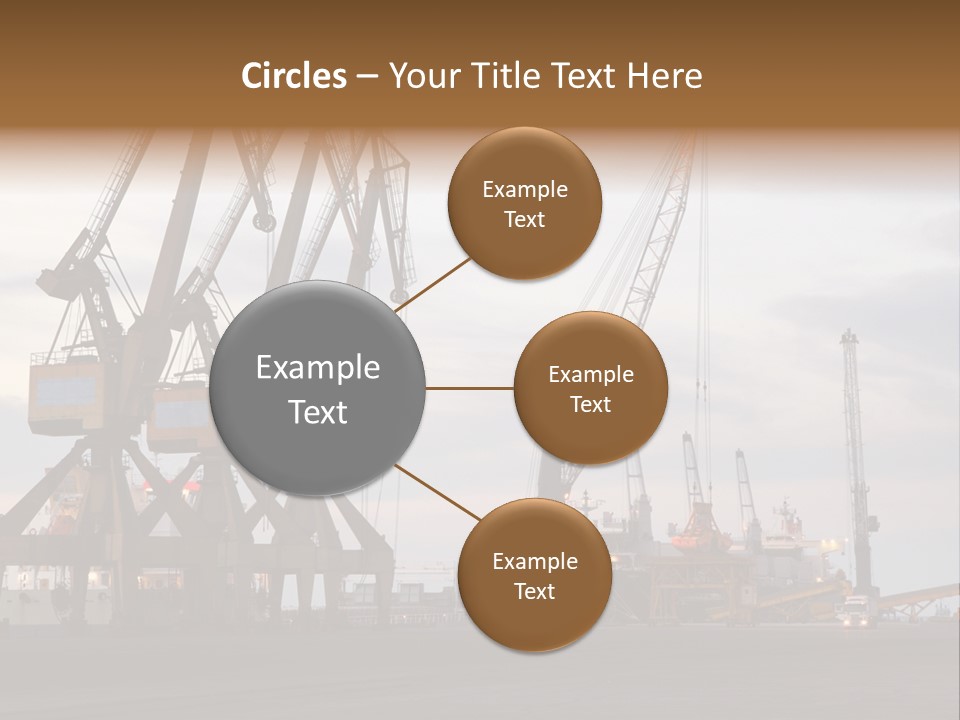 Circles – Your Title Text Here

Example Text

Example Text

Example Text

Example Text